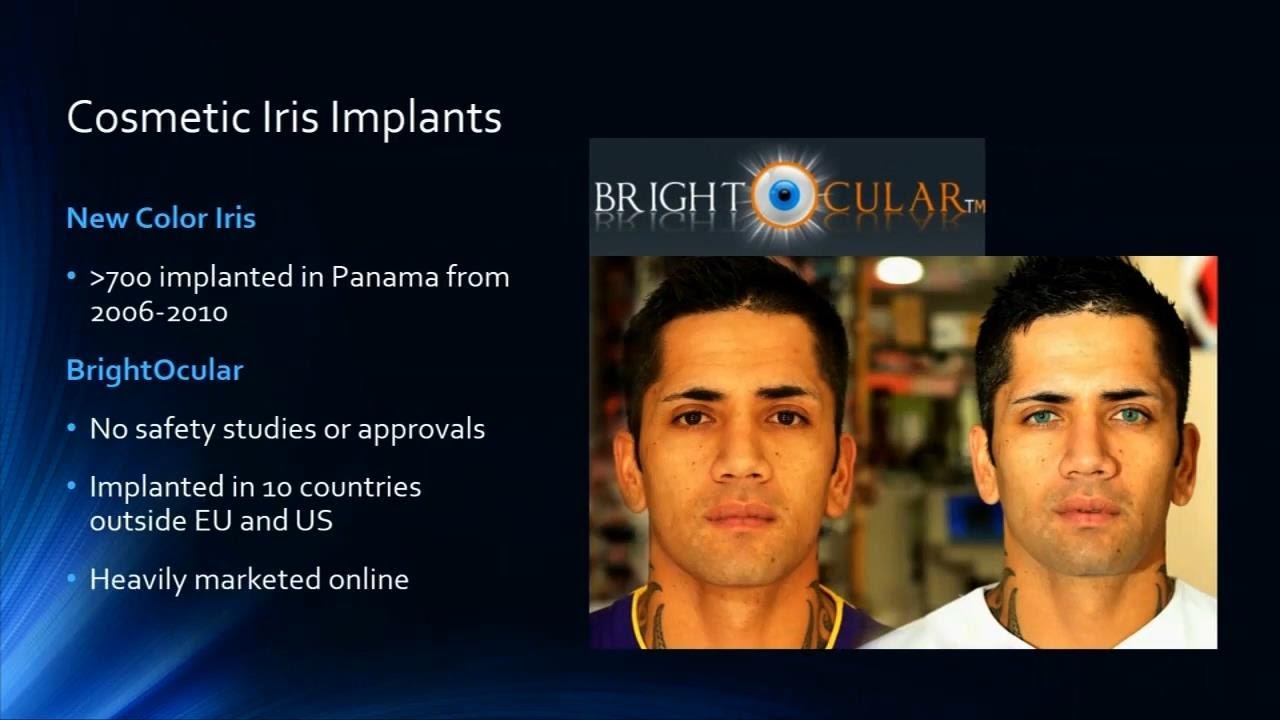 Cosmetic Iris Implants

New Color Iris

• >700 implanted in Panama from 2006-2010

BrightOcular

• No safety studies or approvals

• Implanted in 10 countries outside EU and US

• Heavily marketed online

BRIGHTOCULAR™